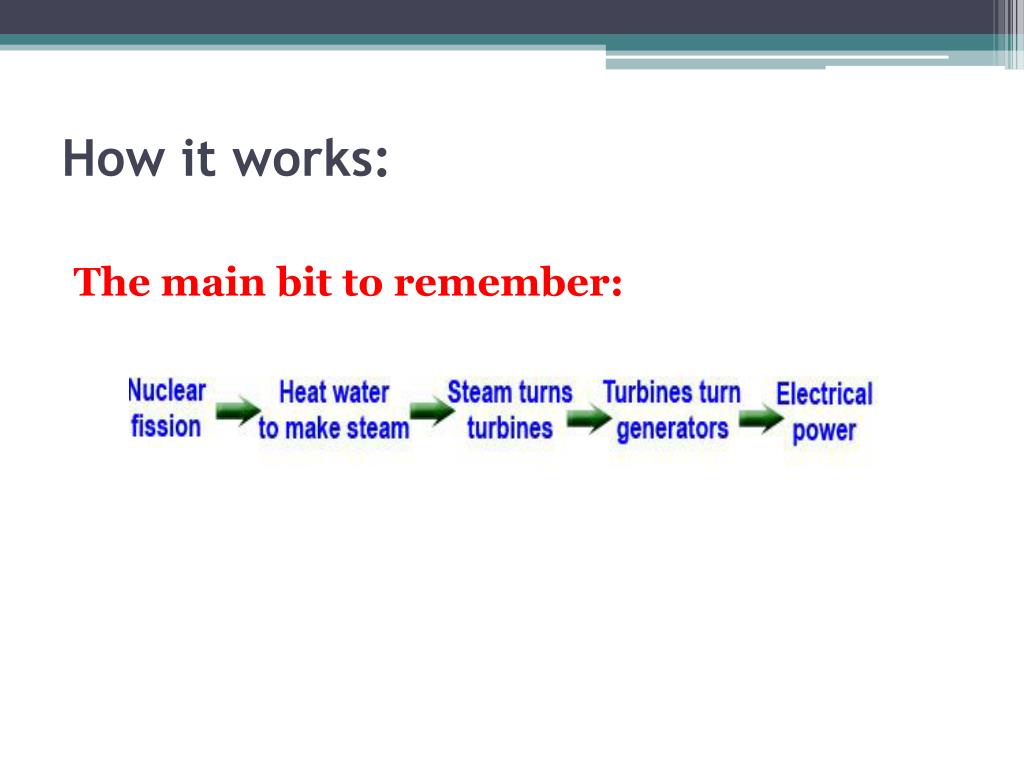 How it works:

The main bit to remember:

Nuclear fission

Heat water to make steam

Steam turns turbines

Turbines turn generators

Electrical power